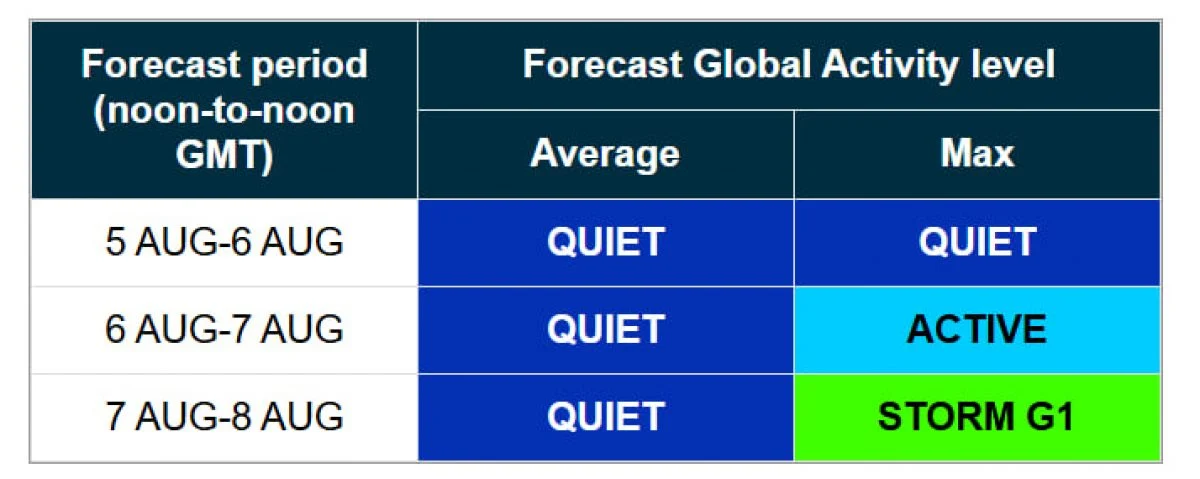 | Forecast period (noon-to-noon GMT) | Forecast Global Activity level | |
|---|---|---|
| | Average | Max |
| 5 AUG-6 AUG | QUIET | QUIET |
| 6 AUG-7 AUG | QUIET | ACTIVE |
| 7 AUG-8 AUG | QUIET | STORM G1 |